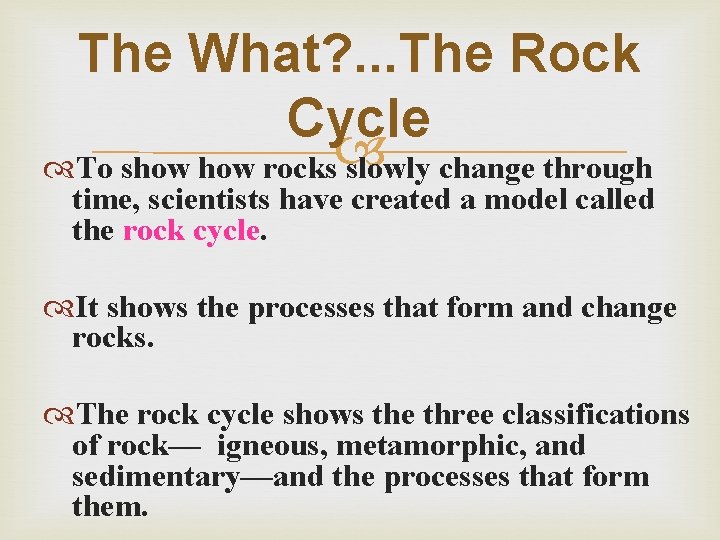 The What?...The Rock Cycle

To show how rocks slowly change through time, scientists have created a model called the rock cycle.

It shows the processes that form and change rocks.

The rock cycle shows the three classifications of rock— igneous, metamorphic, and sedimentary—and the processes that form them.